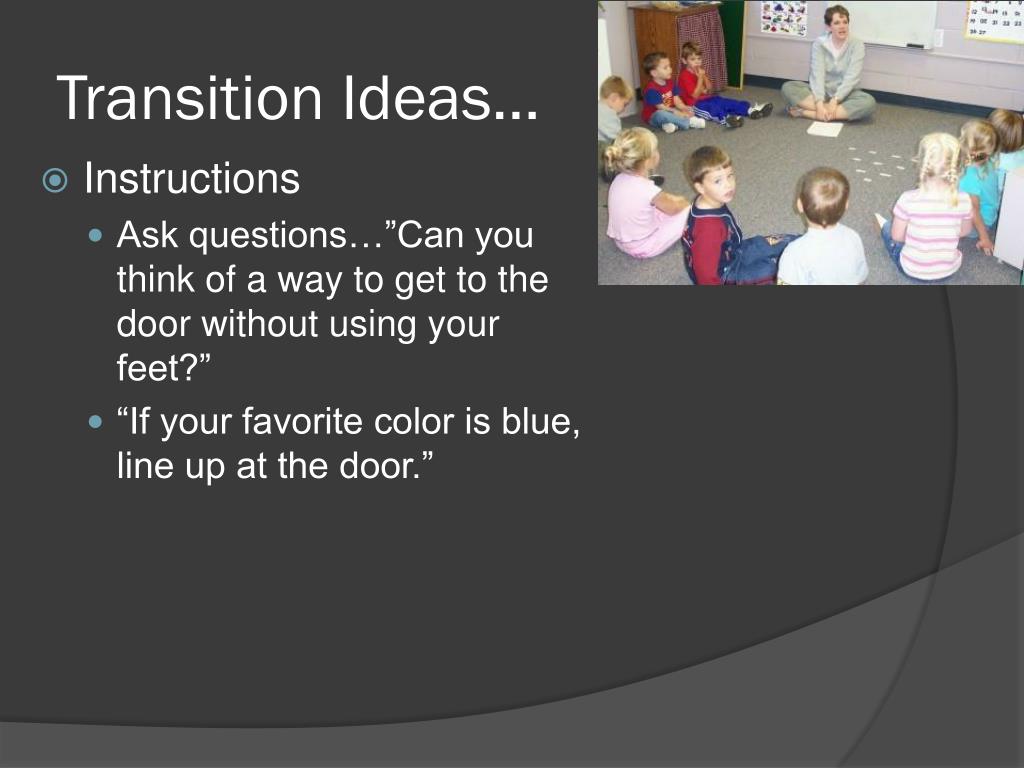 Transition Ideas…

Instructions

Ask questions…”Can you think of a way to get to the door without using your feet?”

“If your favorite color is blue, line up at the door.”